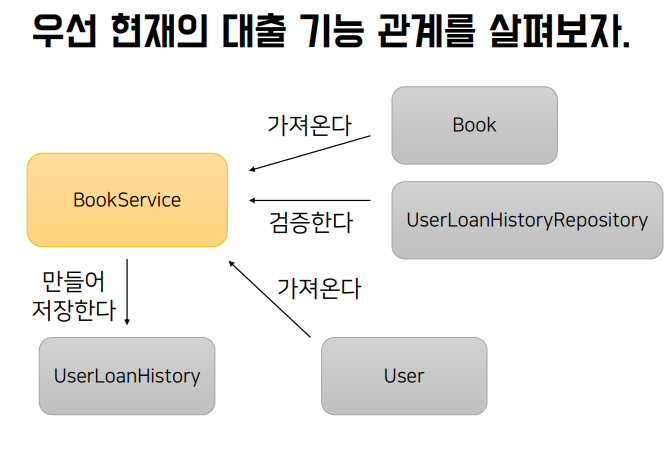 우선 현재의 대출 기능 관계를 살펴보자.

가져온다

Book

BookService

검증한다

UserLoanHistoryRepository

만들어
저장한다

가져온다

UserLoanHistory

User